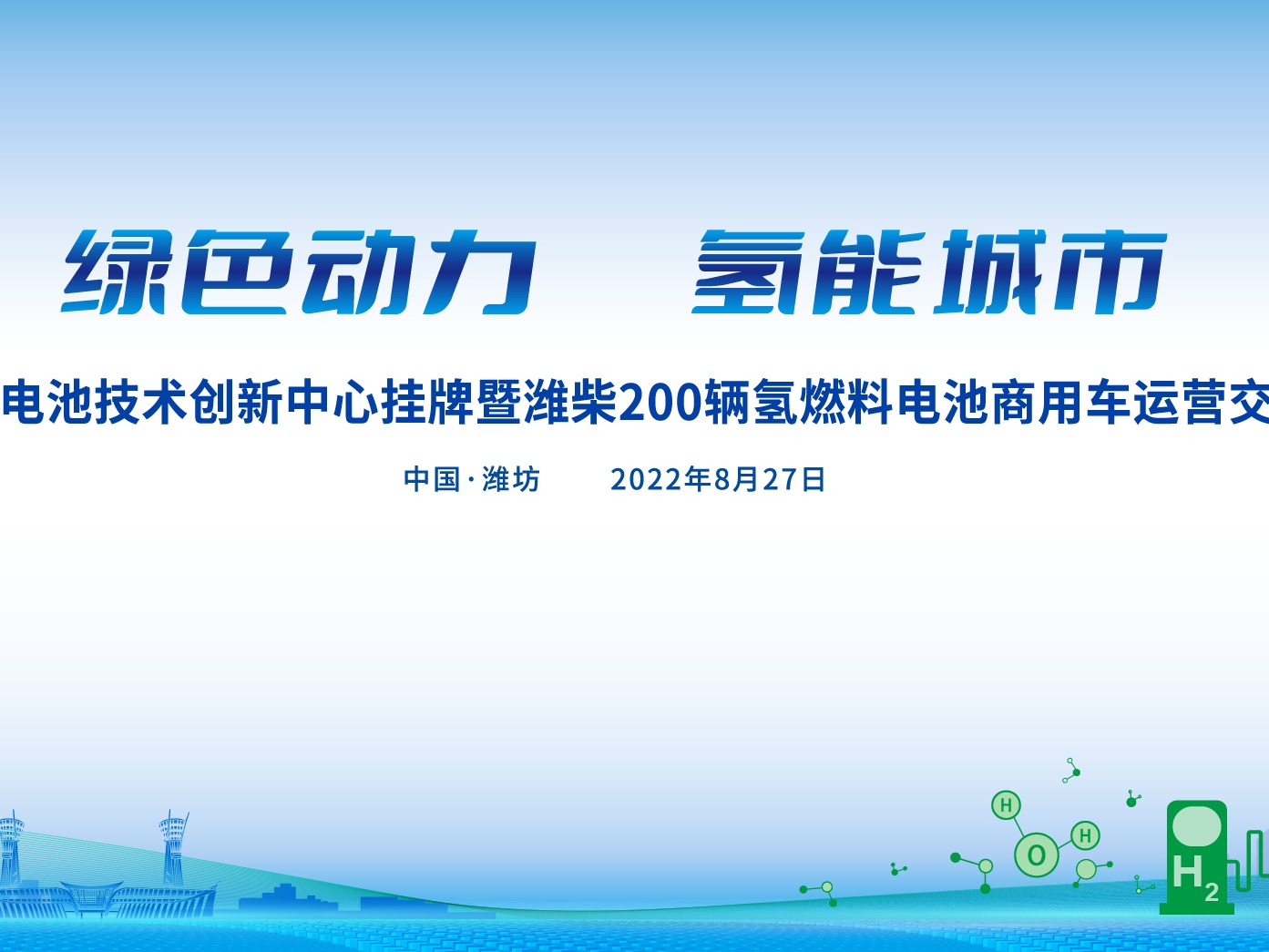 绿色动力　氢能城市

电池技术创新中心挂牌暨潍柴200辆氢燃料电池商用车运营交

中国·潍坊　2022年8月27日

H

O

H

$H_2$